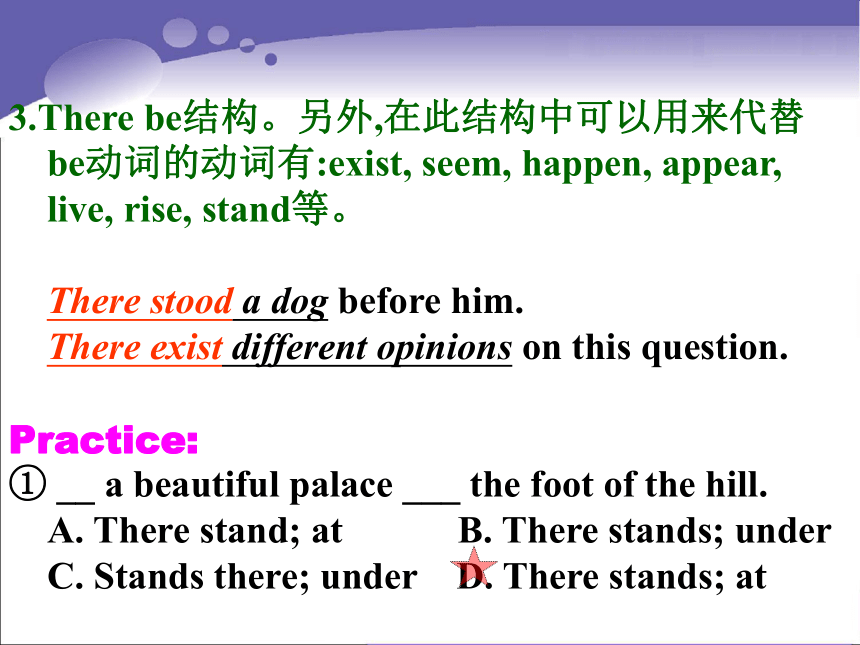 3.There be结构。另外,在此结构中可以用来代替be动词的动词有:exist, seem, happen, appear, live, rise, stand等。

There stood a dog before him.
There exist different opinions on this question.

Practice:
① __ a beautiful palace ___ the foot of the hill.
A. There stand; at
B. There stands; under
C. Stands there; under
D. There stands; at